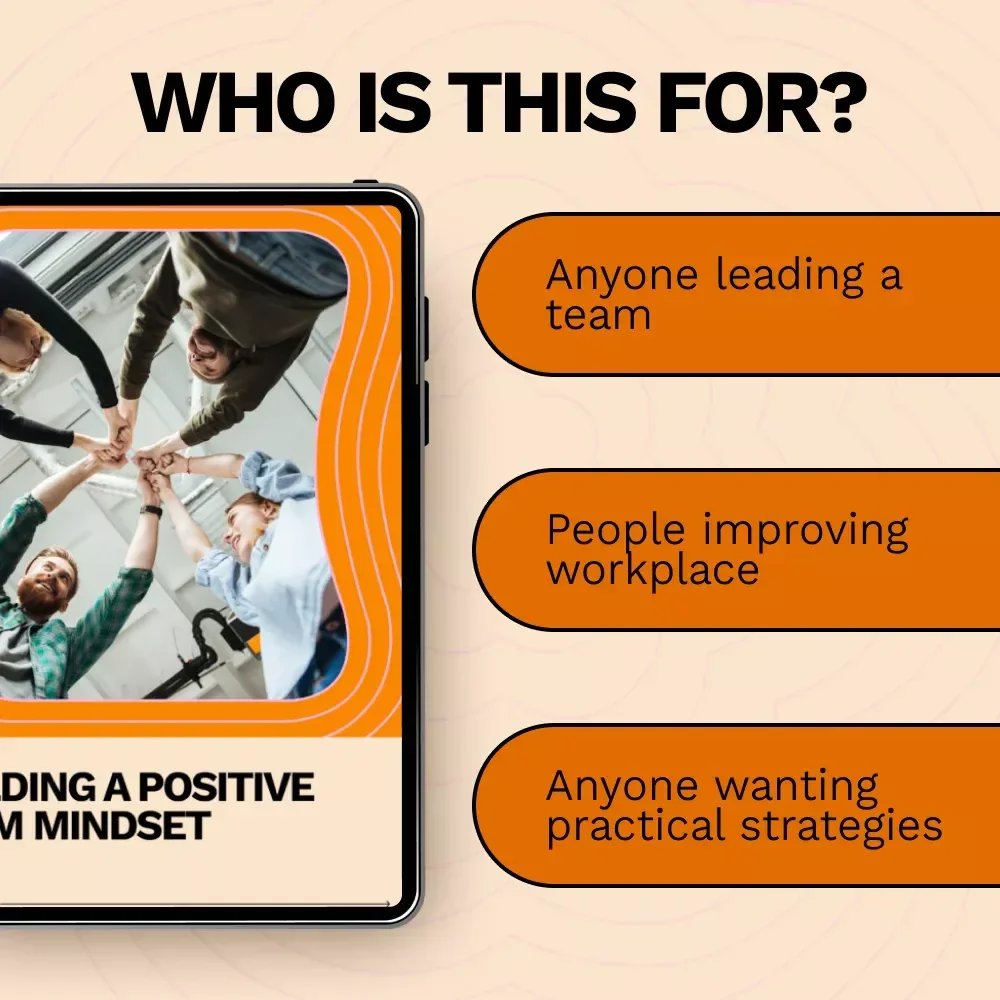 WHO IS THIS FOR?

DING A POSITIVE
M MINDSET

Anyone leading a team

People improving workplace

Anyone wanting practical strategies